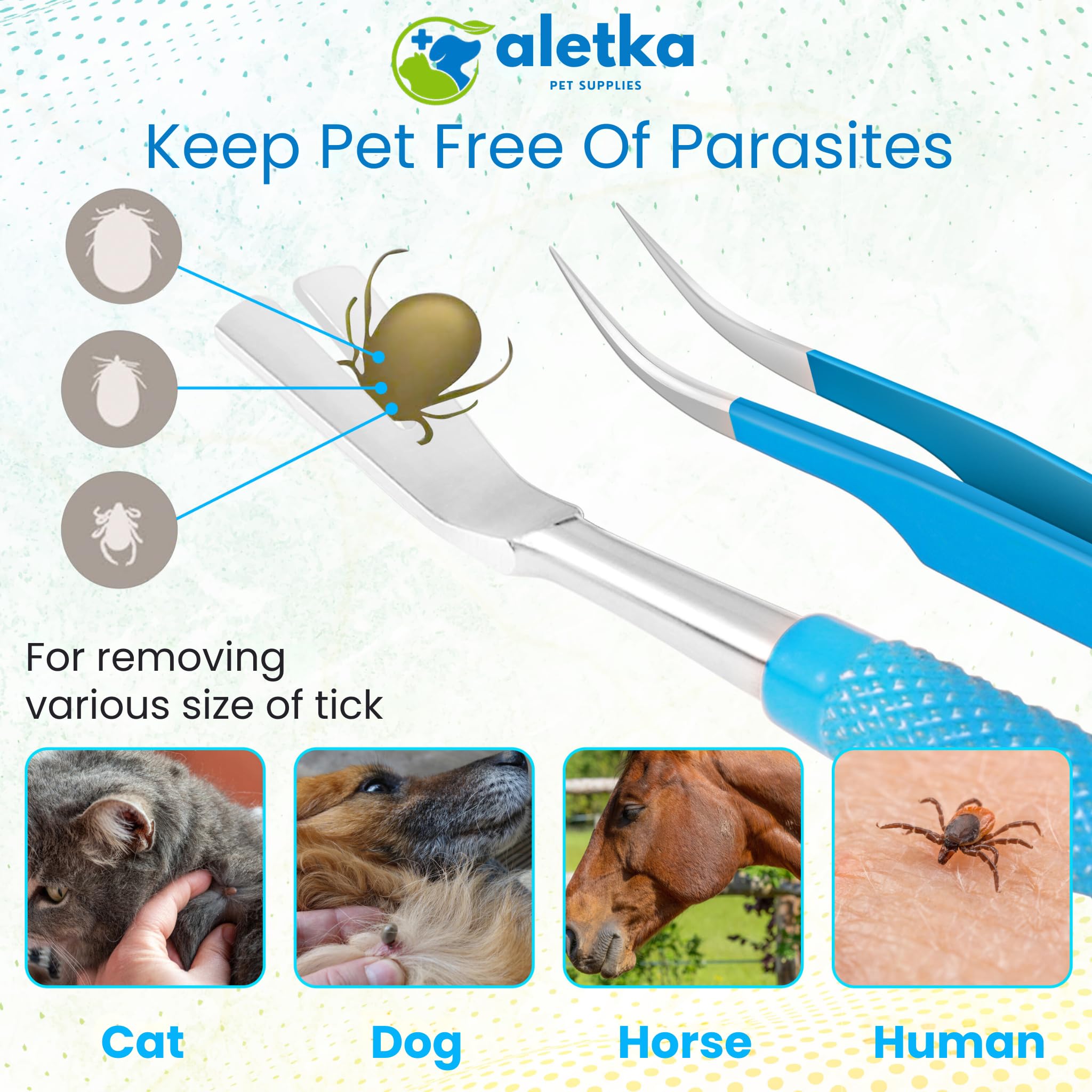 aletka
PET SUPPLIES

Keep Pet Free Of Parasites

For removing various size of tick

Cat

Dog

Horse

Human